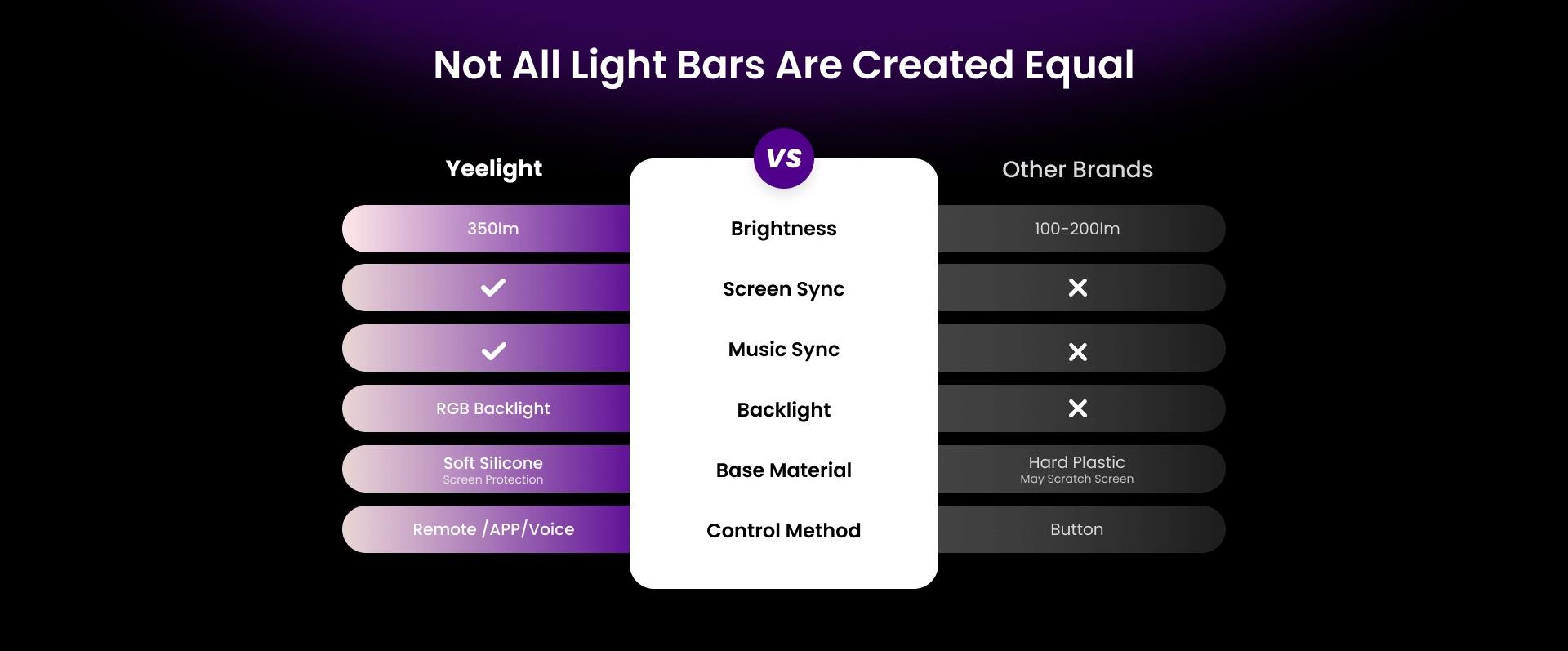 Not All Light Bars Are Created Equal

| Yeelight | VS | Other Brands |
|---|---|---|
| 350lm | Brightness | 100-200lm |
| ✓ | Screen Sync | ✕ |
| ✓ | Music Sync | ✕ |
| RGB Backlight | Backlight | ✕ |
| Soft Silicone Screen Protection | Base Material | Hard Plastic May Scratch Screen |
| Remote /APP/Voice | Control Method | Button |